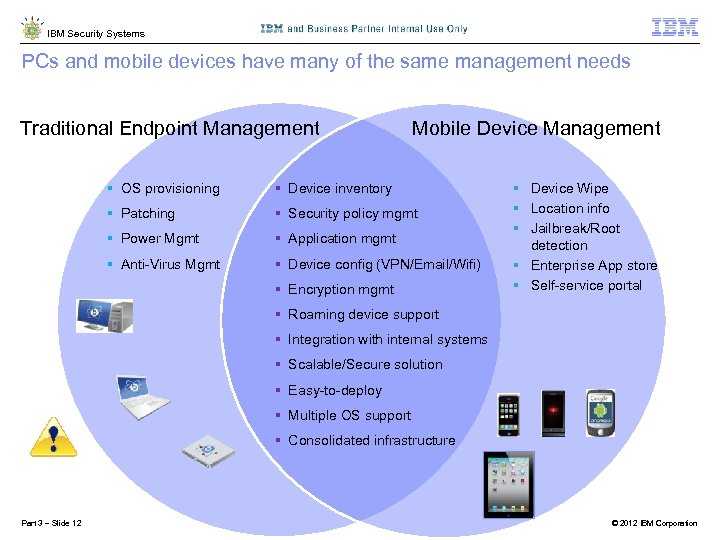 IBM Security Systems

IBM and Business Partner Internal Use Only

IBM

PCs and mobile devices have many of the same management needs

Traditional Endpoint Management

Mobile Device Management

- OS provisioning
- Patching
- Power Mgmt
- Anti-Virus Mgmt

- Device inventory
- Security policy mgmt
- Application mgmt
- Device config (VPN/Email/Wifi)
- Encryption mgmt
- Roaming device support
- Integration with internal systems
- Scalable/Secure solution
- Easy-to-deploy
- Multiple OS support
- Consolidated infrastructure

- Device Wipe
- Location info
- Jailbreak/Root detection
- Enterprise App store
- Self-service portal

Part 3 – Slide 12

© 2012 IBM Corporation